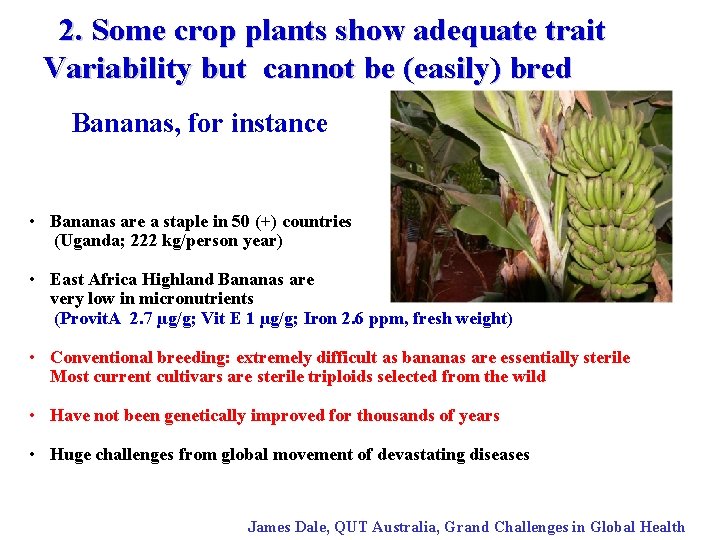 2. Some crop plants show adequate trait Variability but cannot be (easily) bred

Bananas, for instance

• Bananas are a staple in 50 (+) countries (Uganda; 222 kg/person year)

• East Africa Highland Bananas are very low in micronutrients (ProvitA 2.7 µg/g; Vit E 1 µg/g; Iron 2.6 ppm, fresh weight)

• Conventional breeding: extremely difficult as bananas are essentially sterile Most current cultivars are sterile triploids selected from the wild

• Have not been genetically improved for thousands of years

• Huge challenges from global movement of devastating diseases

James Dale, QUT Australia, Grand Challenges in Global Health